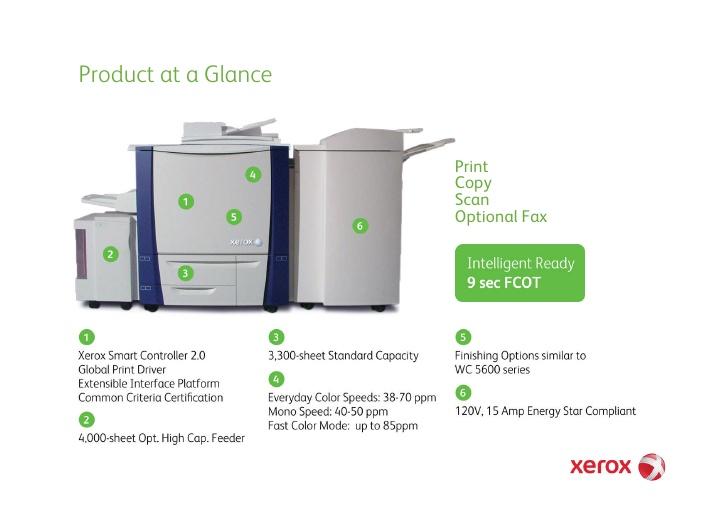 Product at a Glance

4
1
5
xerox
2
3
6

Print
Copy
Scan
Optional Fax

Intelligent Ready
9 sec FCOT

1
Xerox Smart Controller 2.0
Global Print Driver
Extensible Interface Platform
Common Criteria Certification

2
4,000-sheet Opt. High Cap. Feeder

3
3,300-sheet Standard Capacity

4
Everyday Color Speeds: 38-70 ppm
Mono Speed: 40-50 ppm
Fast Color Mode: up to 85ppm

5
Finishing Options similar to WC 5600 series

6
120V, 15 Amp Energy Star Compliant

xerox